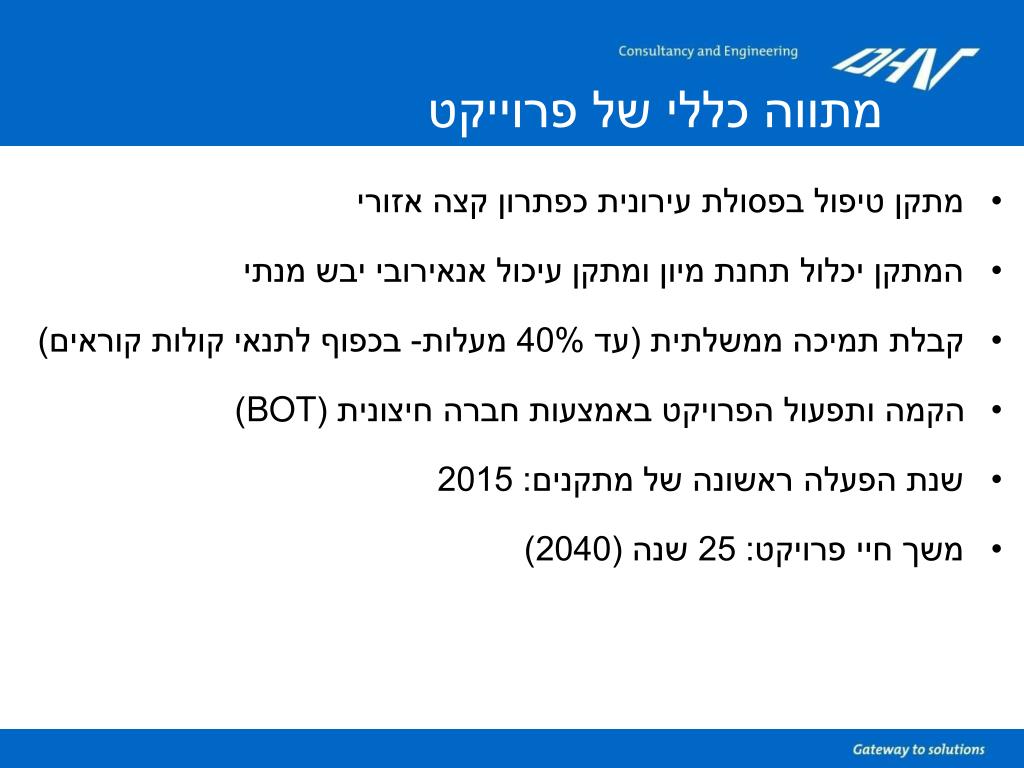 Consultancy and Engineering

DHV

מתווה כללי של פרוייקט

• מתקן טיפול בפסולת עירונית כפתרון קצה אזורי

• המתקן יכלול תחנת מיון ומתקן עיכול אנאירובי יבש מנתי

• קבלת תמיכה ממשלתית (עד 40% מעלות- בכפוף לתנאי קולות קוראים)

• הקמה ותפעול הפרויקט באמצעות חברה חיצונית (BOT)

• שנת הפעלה ראשונה של מתקנים: 2015

• משך חיי פרויקט: 25 שנה (2040)

Gateway to solutions